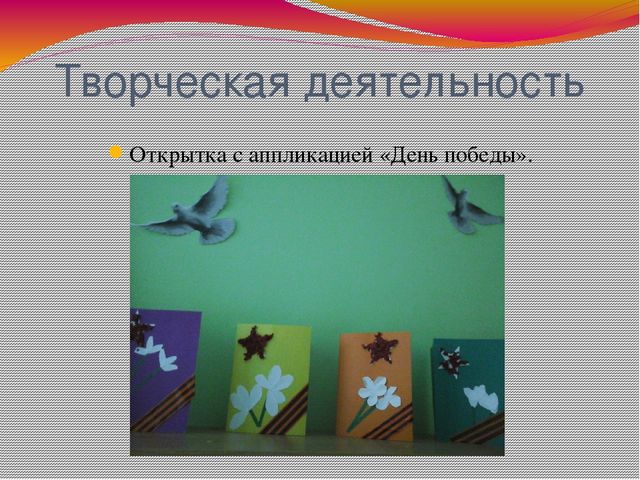 Творческая деятельность

Открытка с аппликацией «День победы».